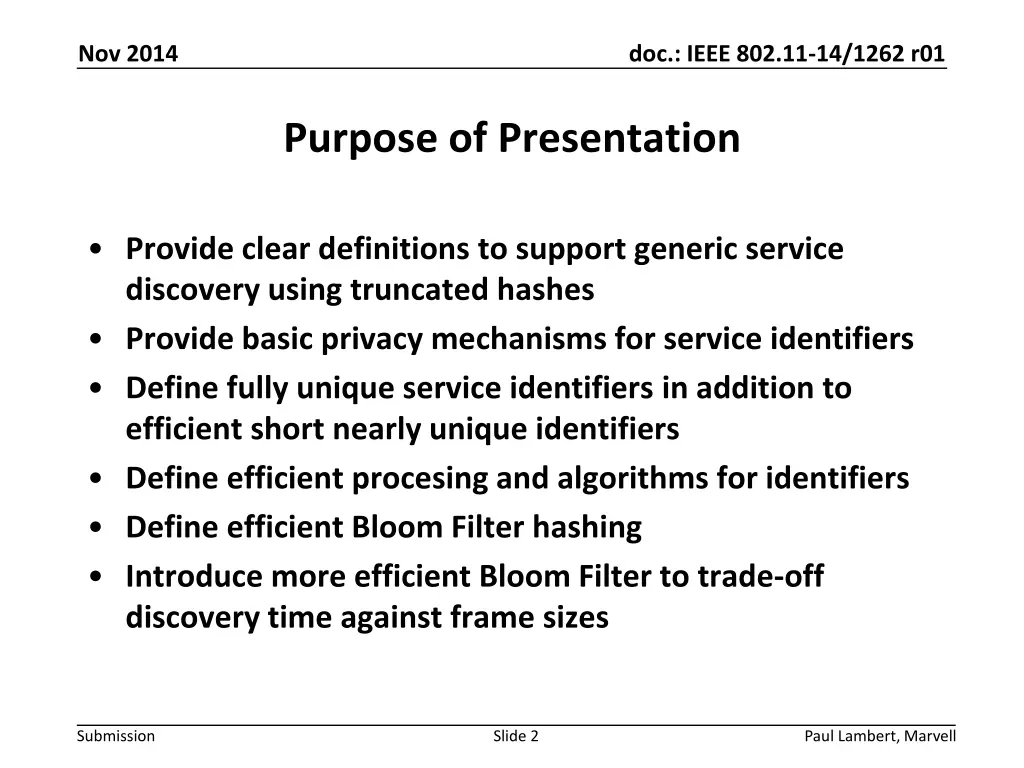 Nov 2014

doc.: IEEE 802.11-14/1262 r01

Purpose of Presentation

• Provide clear definitions to support generic service discovery using truncated hashes
• Provide basic privacy mechanisms for service identifiers
• Define fully unique service identifiers in addition to efficient short nearly unique identifiers
• Define efficient procesing and algorithms for identifiers
• Define efficient Bloom Filter hashing
• Introduce more efficient Bloom Filter to trade-off discovery time against frame sizes

Submission

Slide 2

Paul Lambert, Marvell